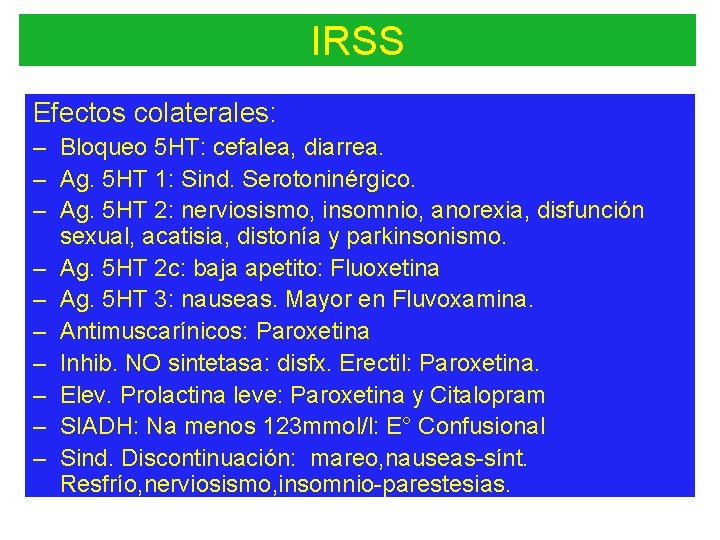 IRSS

Efectos colaterales:

– Bloqueo 5HT: cefalea, diarrea.
– Ag. 5HT 1: Sind. Serotoninérgico.
– Ag. 5HT 2: nerviosismo, insomnio, anorexia, disfunción sexual, acatisia, distonía y parkinsonismo.
– Ag. 5HT 2c: baja apetito: Fluoxetina
– Ag. 5HT 3: nauseas. Mayor en Fluvoxamina.
– Antimuscarínicos: Paroxetina
– Inhib. NO sintetasa: disfx. Erectil: Paroxetina.
– Elev. Prolactina leve: Paroxetina y Citalopram
– SIADH: Na menos 123mmol/l: E° Confusional
– Sind. Discontinuación: mareo,nauseas-sínt. Resfrío,nerviosismo,insomnio-parestesias.